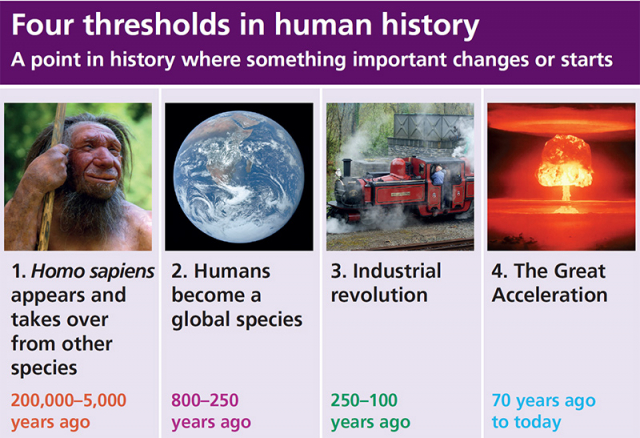 Four thresholds in human history
A point in history where something important changes or starts

1. Homo sapiens appears and takes over from other species

200,000–5,000 years ago

2. Humans become a global species

800–250 years ago

3. Industrial revolution

250–100 years ago

4. The Great Acceleration

70 years ago to today